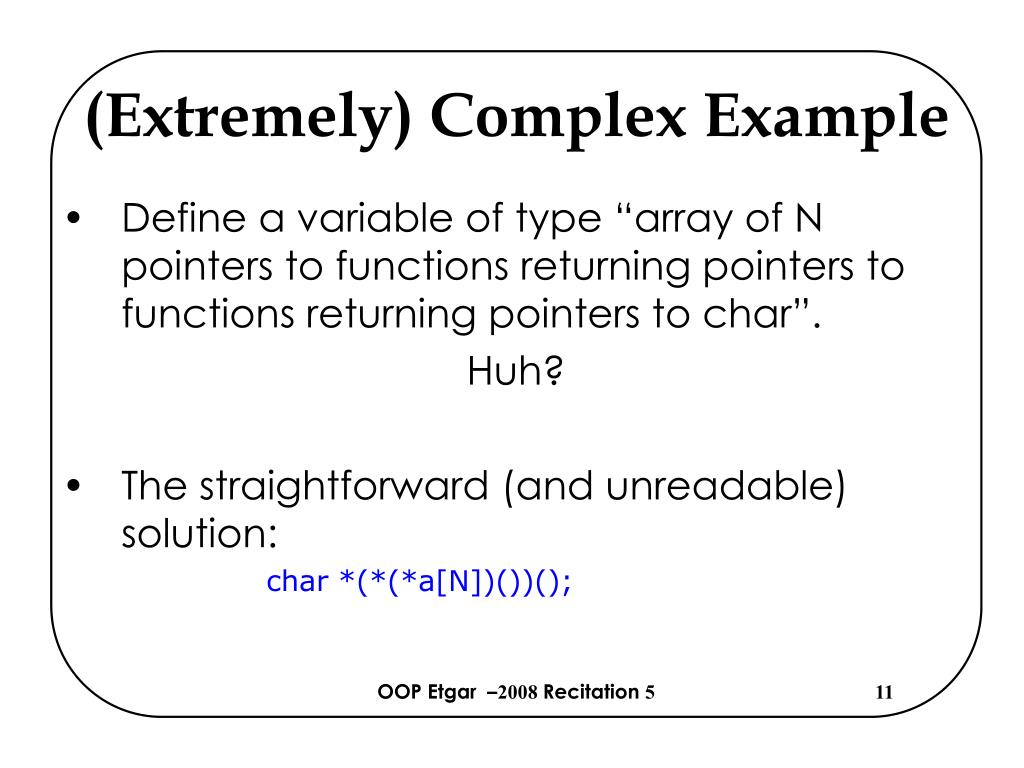 (Extremely) Complex Example

• Define a variable of type “array of N pointers to functions returning pointers to functions returning pointers to char”.

Huh?

• The straightforward (and unreadable) solution:

char *(*(*a[N])())();

OOP Etgar –2008 Recitation 5

11